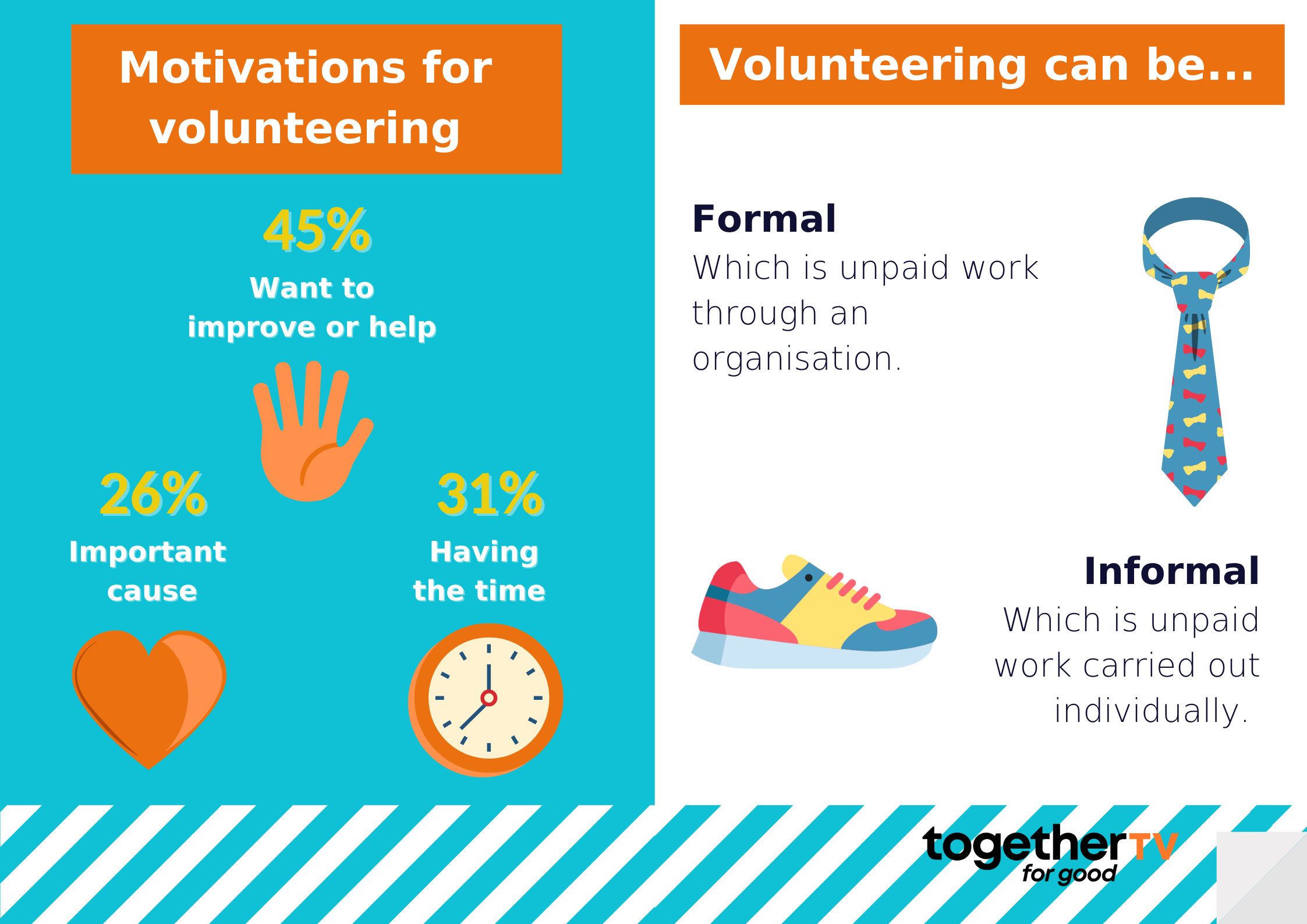 Motivations for volunteering

45%
Want to improve or help

26%
Important cause

31%
Having the time

Volunteering can be...

Formal
Which is unpaid work through an organisation.

Informal
Which is unpaid work carried out individually.

togetherTV
for good